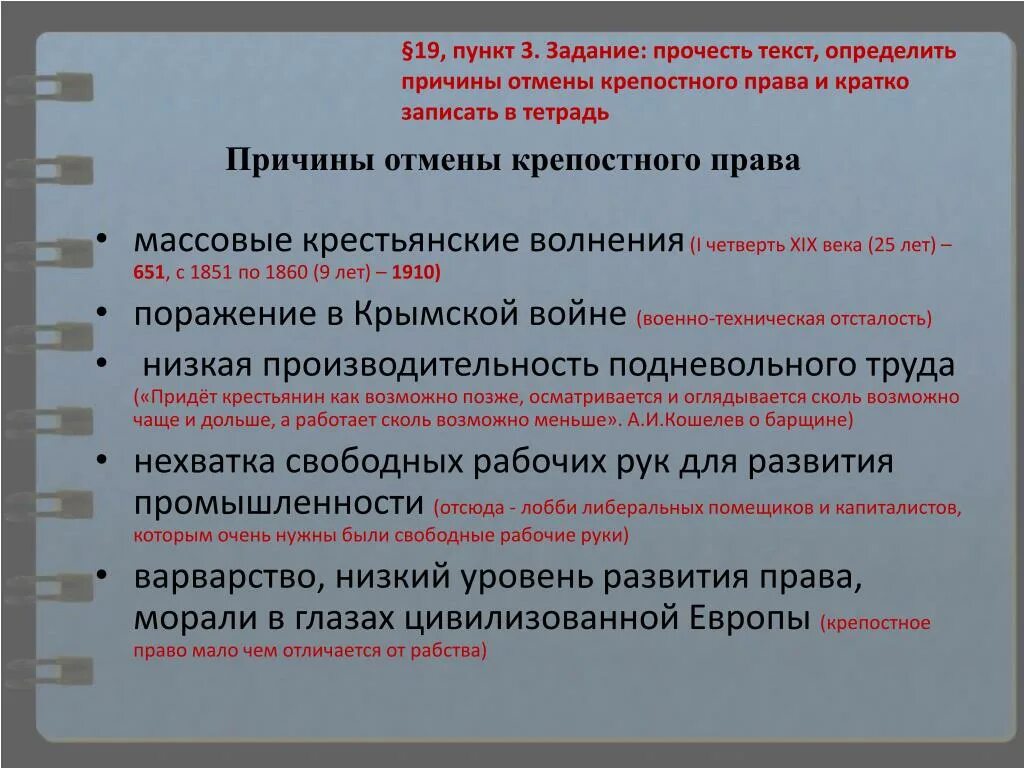 §19, пункт 3. Задание: прочесть текст, определить причины отмены крепостного права и кратко записать в тетрадь

Причины отмены крепостного права

• массовые крестьянские волнения (I четверть XIX века (25 лет) – 651, с 1851 по 1860 (9 лет) – 1910)
• поражение в Крымской войне (военно-техническая отсталость)
• низкая производительность подневольного труда («Придёт крестьянин как возможно позже, осматривается и оглядывается сколь возможно чаще и дольше, а работает сколь возможно меньше». А.И.Кошелев о барщине)
• нехватка свободных рабочих рук для развития промышленности (отсюда - лобби либеральных помещиков и капиталистов, которым очень нужны были свободные рабочие руки)
• варварство, низкий уровень развития права, морали в глазах цивилизованной Европы (крепостное право мало чем отличается от рабства)